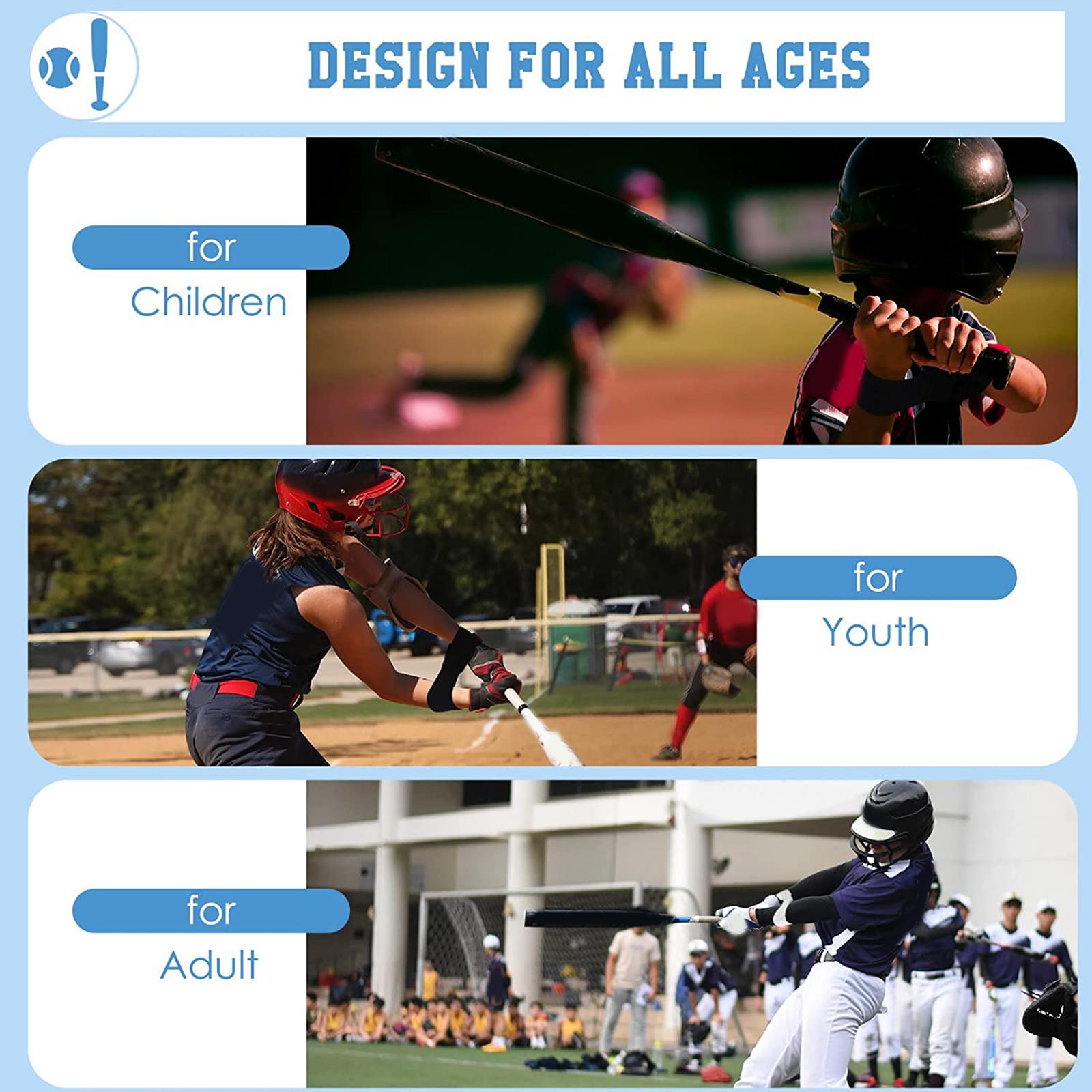 DESIGN FOR ALL AGES

for
Children

for
Youth

for
Adult